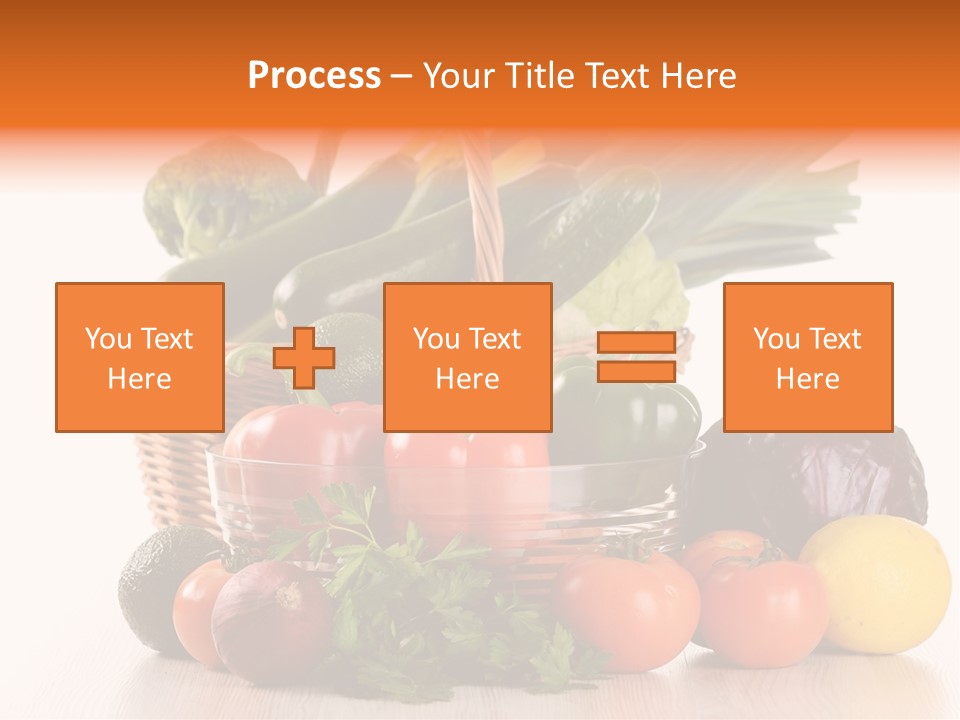 Process – Your Title Text Here

You Text Here

You Text Here

You Text Here